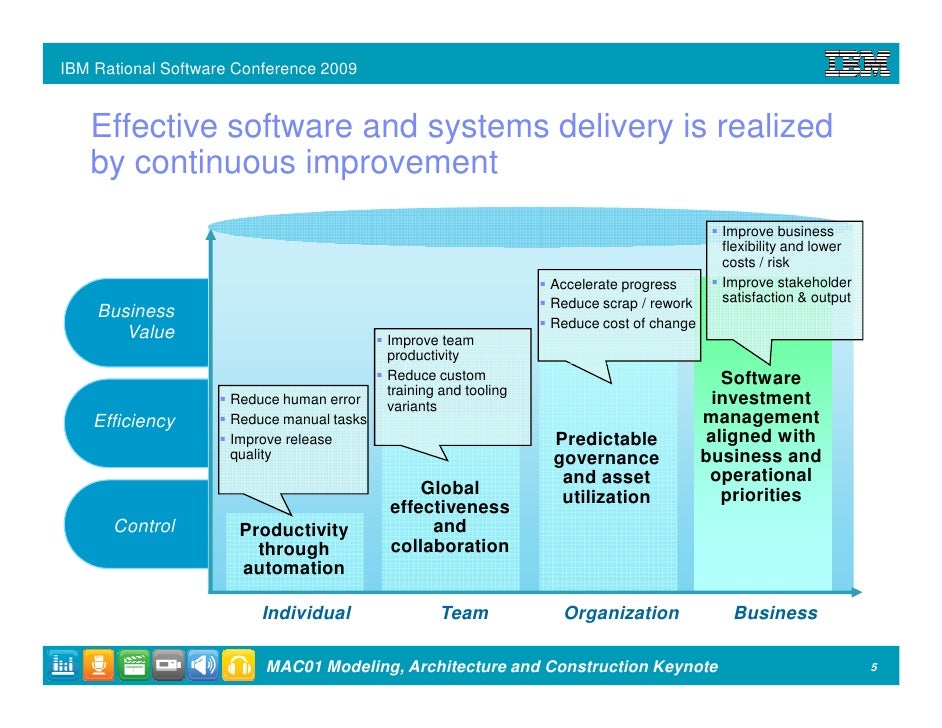 IBM Rational Software Conference 2009

IBM

Effective software and systems delivery is realized by continuous improvement

Business Value

Efficiency

Control

▪ Reduce human error
▪ Reduce manual tasks
▪ Improve release quality

Productivity through automation

▪ Improve team productivity
▪ Reduce custom training and tooling variants

Global effectiveness and collaboration

▪ Accelerate progress
▪ Reduce scrap / rework
▪ Reduce cost of change

Predictable governance and asset utilization

▪ Improve business flexibility and lower costs / risk
▪ Improve stakeholder satisfaction & output

Software investment management aligned with business and operational priorities

Individual

Team

Organization

Business

MAC01 Modeling, Architecture and Construction Keynote

5